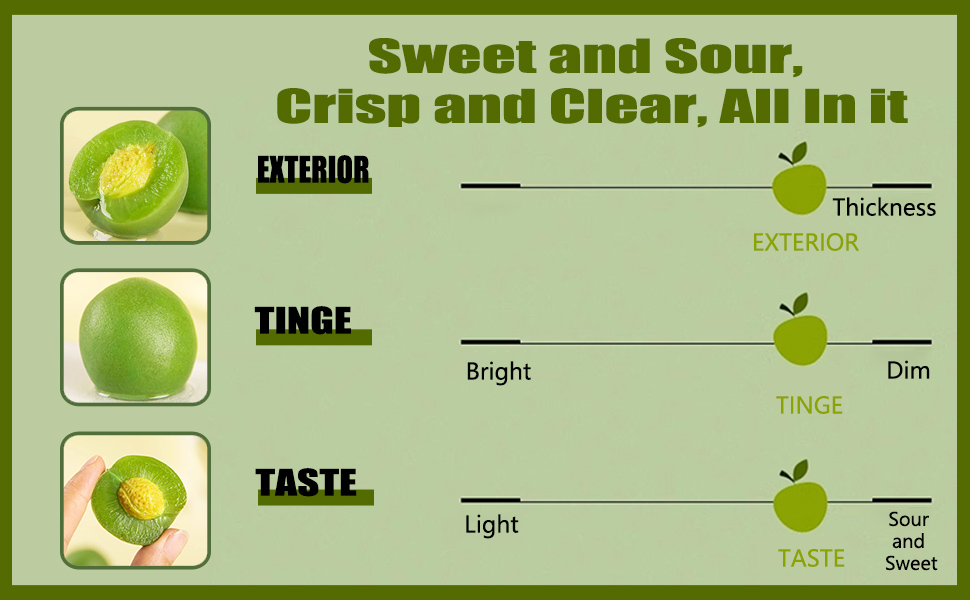 Sweet and Sour, Crisp and Clear, All In it

EXTERIOR

Thickness

EXTERIOR

TINGE

Bright

Dim

TINGE

TASTE

Light

Sour and Sweet

TASTE